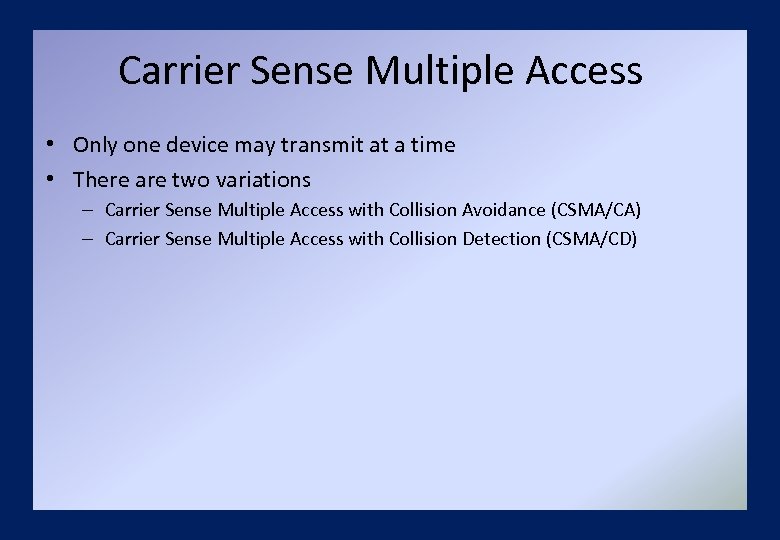 Carrier Sense Multiple Access

• Only one device may transmit at a time
• There are two variations
  – Carrier Sense Multiple Access with Collision Avoidance (CSMA/CA)
  – Carrier Sense Multiple Access with Collision Detection (CSMA/CD)